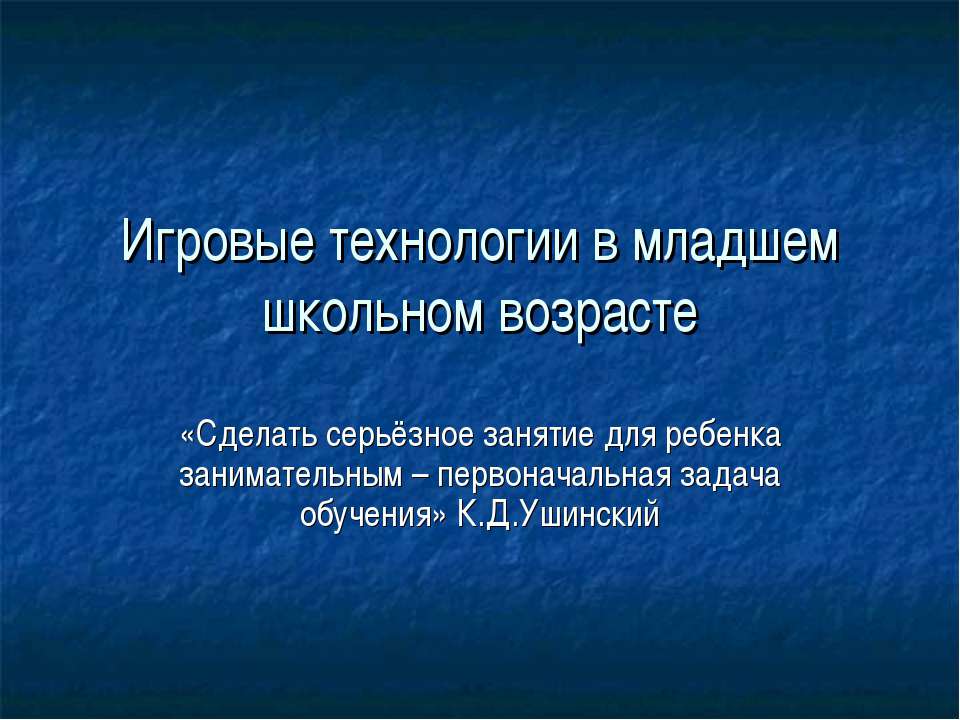 Игровые технологии в младшем школьном возрасте

«Сделать серьёзное занятие для ребенка занимательным – первоначальная задача обучения» К.Д.Ушинский